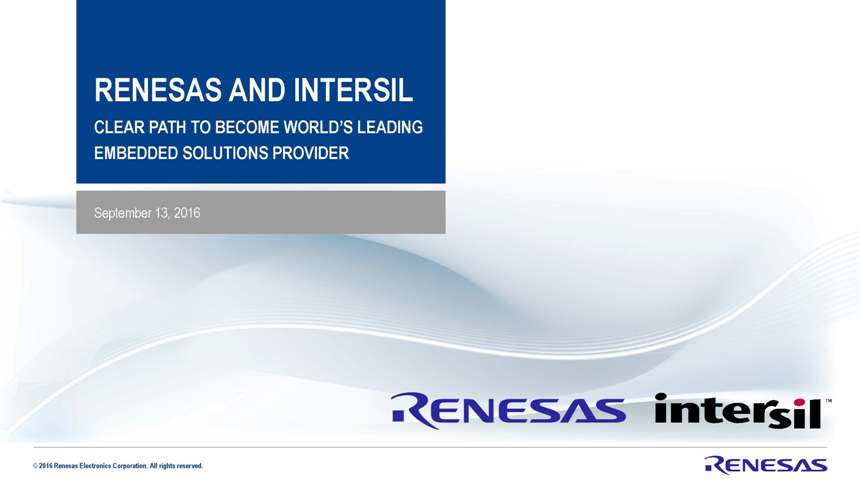 RENESAS AND INTERSIL

CLEAR PATH TO BECOME WORLD'S LEADING EMBEDDED SOLUTIONS PROVIDER

September 13, 2016

RENESAS intersil™

© 2016 Renesas Electronics Corporation. All rights reserved.

RENESAS